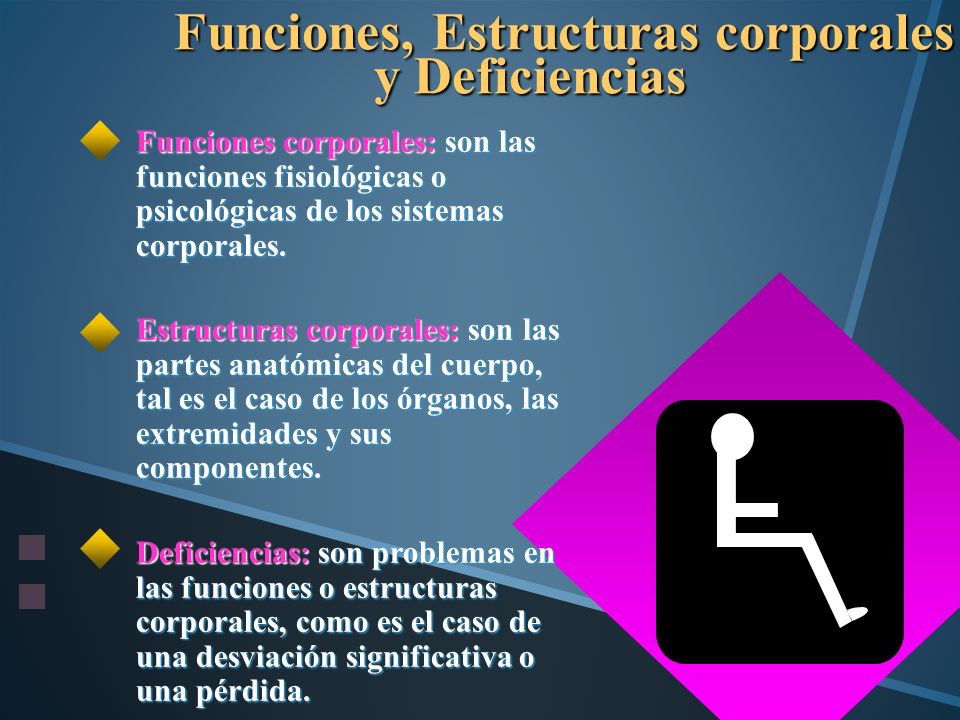 Funciones, Estructuras corporales y Deficiencias

Funciones corporales: son las funciones fisiológicas o psicológicas de los sistemas corporales.

Estructuras corporales: son las partes anatómicas del cuerpo, tal es el caso de los órganos, las extremidades y sus componentes.

Deficiencias: son problemas en las funciones o estructuras corporales, como es el caso de una desviación significativa o una pérdida.